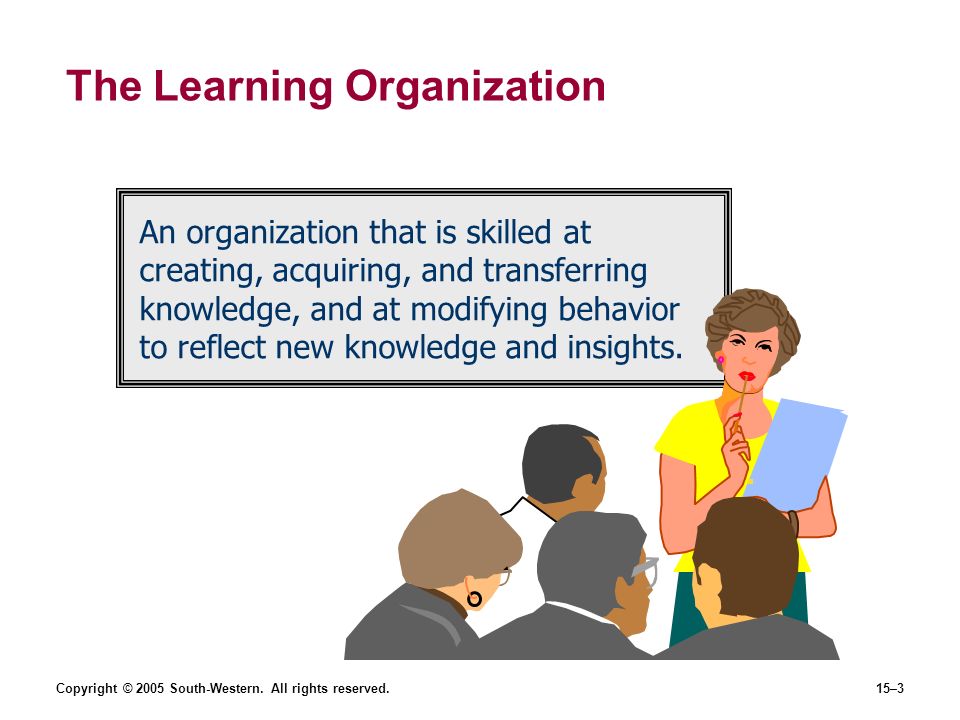 The Learning Organization

An organization that is skilled at creating, acquiring, and transferring knowledge, and at modifying behavior to reflect new knowledge and insights.

Copyright © 2005 South-Western. All rights reserved.

15–3